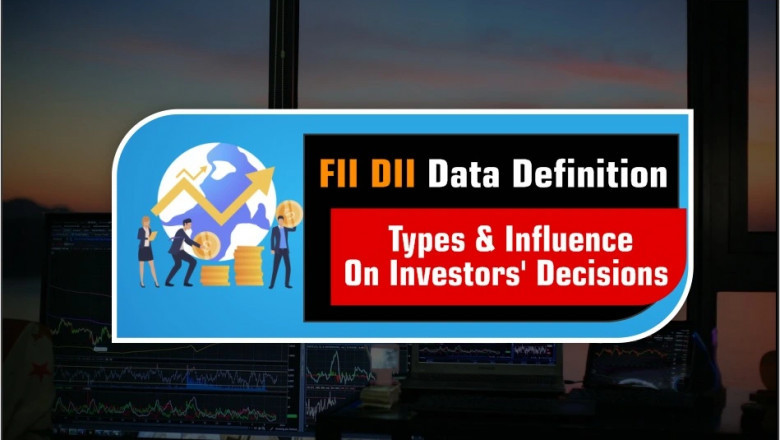 FII DII Data Definition

Types & Influence On Investors' Decisions